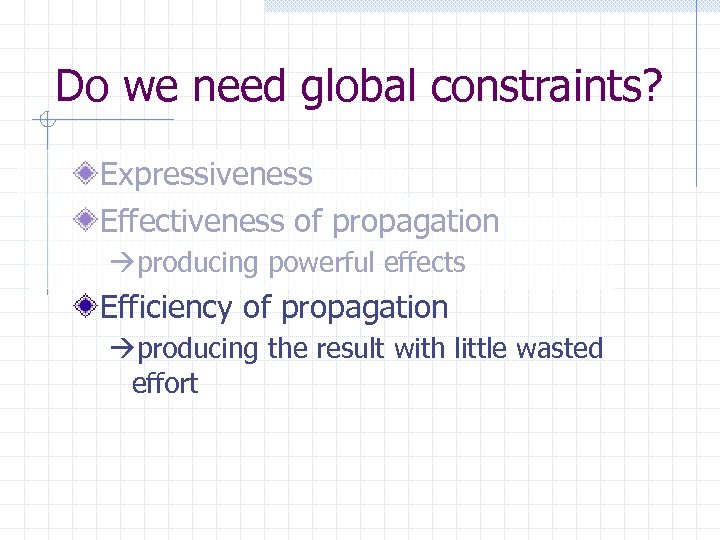 Do we need global constraints?

Expressiveness

Effectiveness of propagation

→producing powerful effects

Efficiency of propagation

→producing the result with little wasted effort